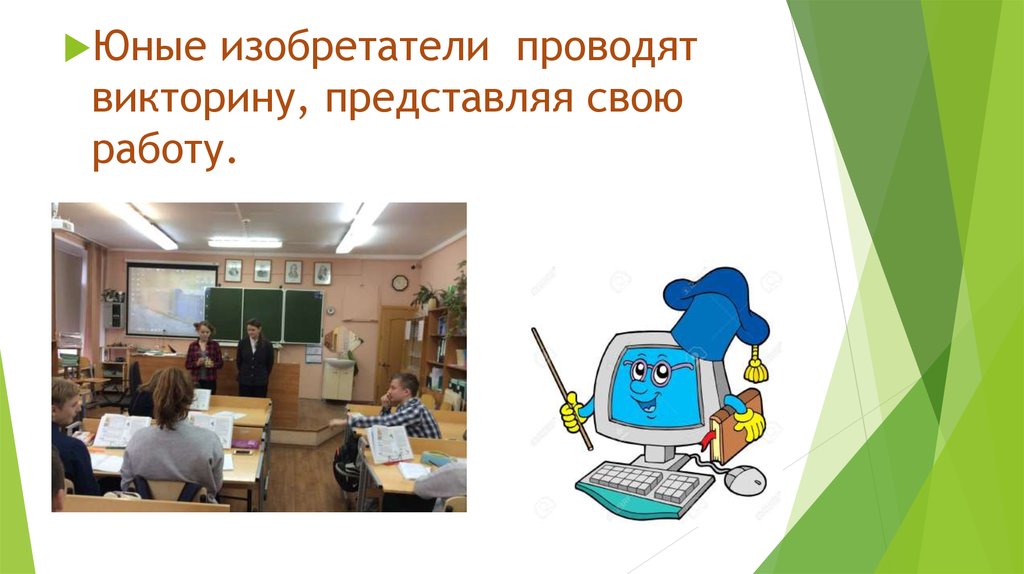 Юные изобретатели проводят викторину, представляя свою работу.